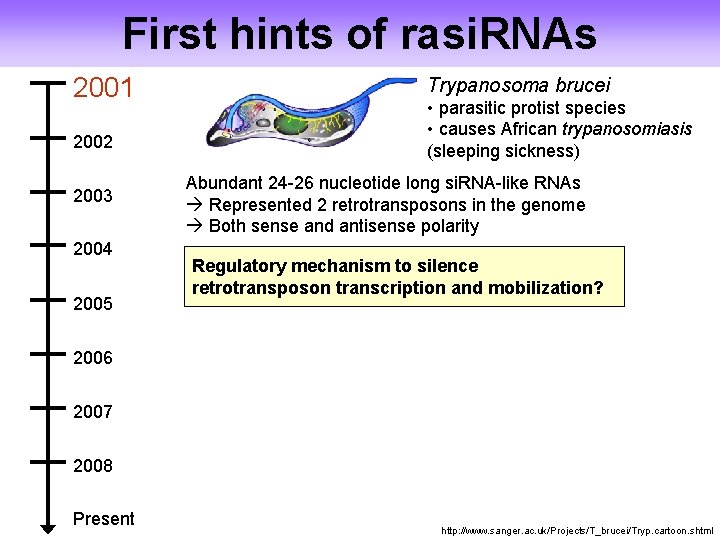 First hints of rasiRNAs

2001

2002

2003

2004

2005

2006

2007

2008

Present

Trypanosoma brucei
• parasitic protist species
• causes African trypanosomiasis (sleeping sickness)

Abundant 24-26 nucleotide long siRNA-like RNAs
→ Represented 2 retrotransposons in the genome
→ Both sense and antisense polarity

Regulatory mechanism to silence retrotransposon transcription and mobilization?

http://www.sanger.ac.uk/Projects/T_brucei/Tryp.cartoon.shtml